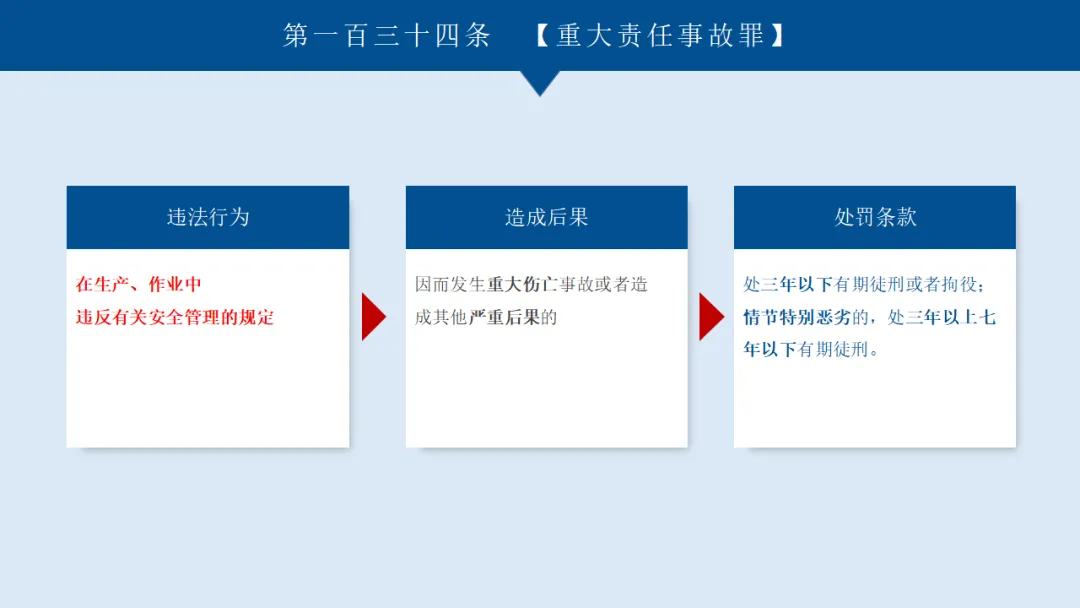 第一百三十四条 【重大责任事故罪】

违法行为

在生产、作业中
违反有关安全管理的规定

造成后果

因而发生重大伤亡事故或者造成其他严重后果的

处罚条款

处三年以下有期徒刑或者拘役；情节特别恶劣的，处三年以上七年以下有期徒刑。